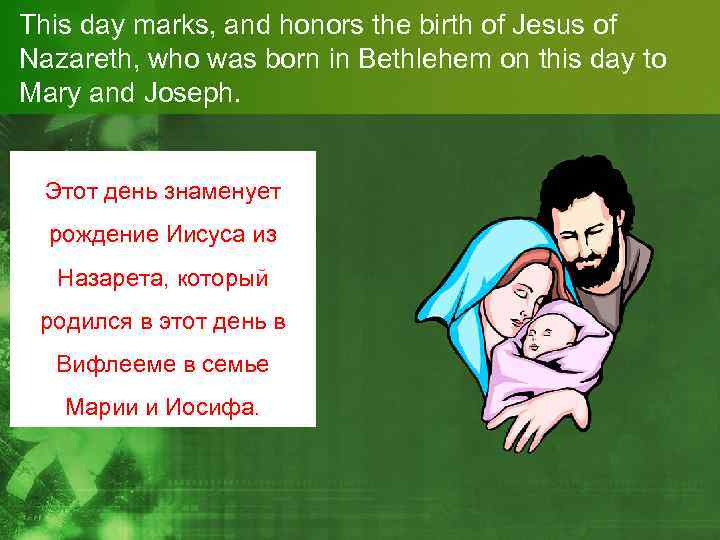 This day marks, and honors the birth of Jesus of Nazareth, who was born in Bethlehem on this day to Mary and Joseph.

Этот день знаменует рождение Иисуса из Назарета, который родился в этот день в Вифлееме в семье Марии и Иосифа.